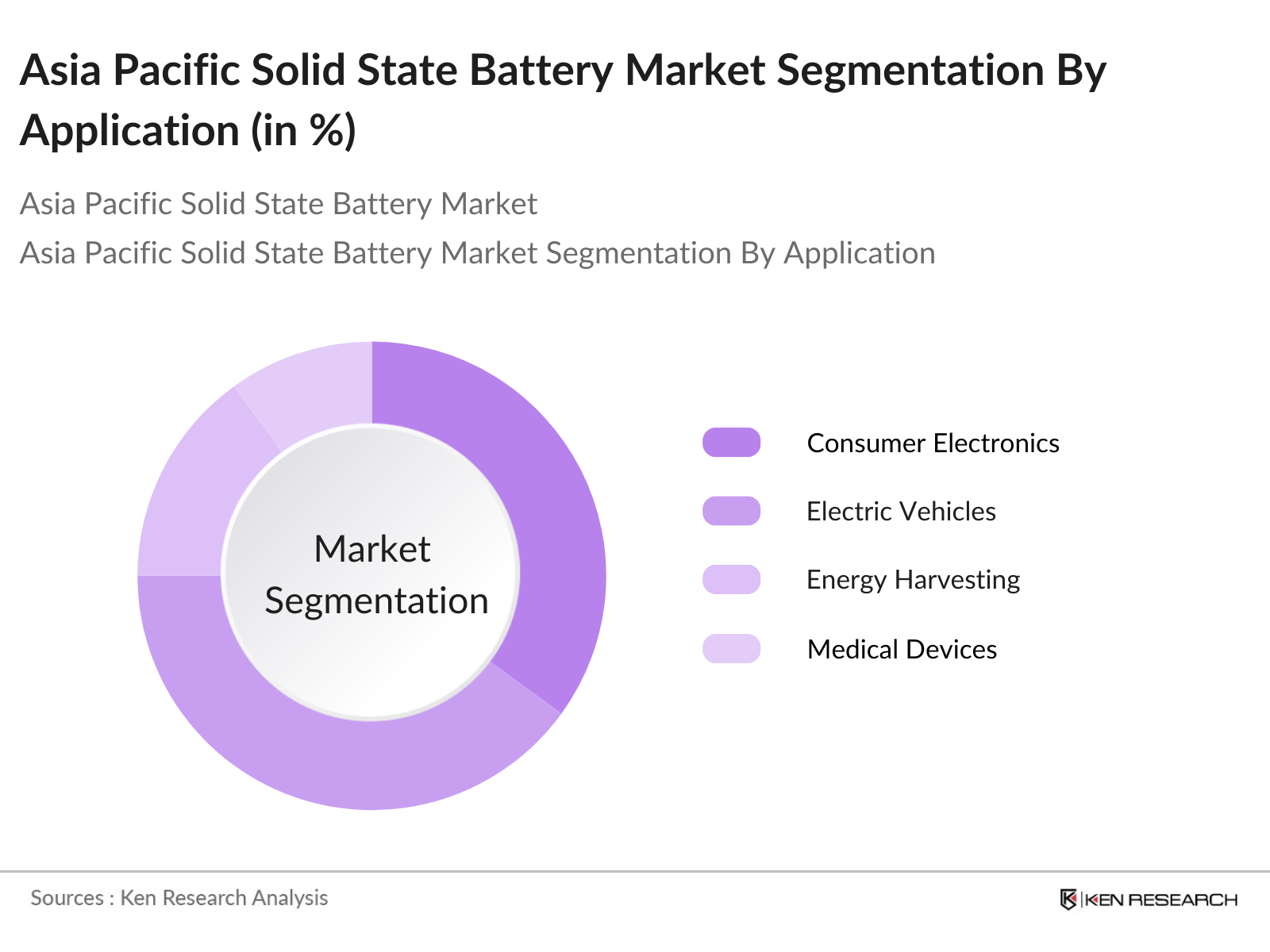 Asia Pacific Solid State Battery Market Segmentation By Application (in %)

Asia Pacific Solid State Battery Market

Asia Pacific Solid State Battery Market Segmentation By Application

Market Segmentation

Consumer Electronics

Electric Vehicles

Energy Harvesting

Medical Devices

Sources : Ken Research Analysis

KEN RESEARCH